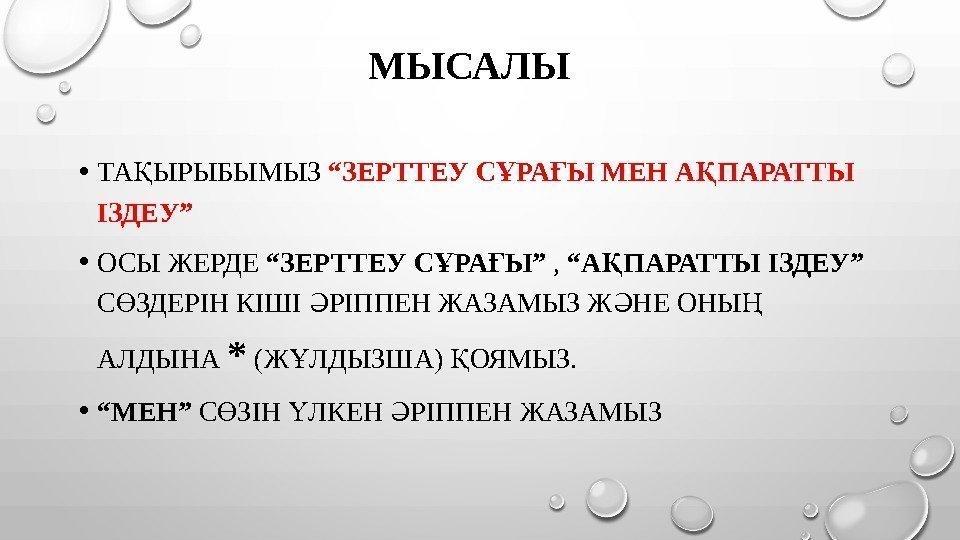 МЫСАЛЫ

• ТАҚЫРЫБЫМЫЗ “ЗЕРТТЕУ СҰРАҒЫ МЕН АҚПАРАТТЫ ІЗДЕУ”

• ОСЫ ЖЕРДЕ “ЗЕРТТЕУ СҰРАҒЫ” , “АҚПАРАТТЫ ІЗДЕУ” СӨЗДЕРІН КІШІ ӘРІППЕН ЖАЗАМЫЗ ЖӘНЕ ОНЫҢ АЛДЫНА * (ЖҰЛДЫЗША) ҚОЯМЫЗ.

• “МЕН” СӨЗІН ҮЛКЕН ӘРІППЕН ЖАЗАМЫЗ